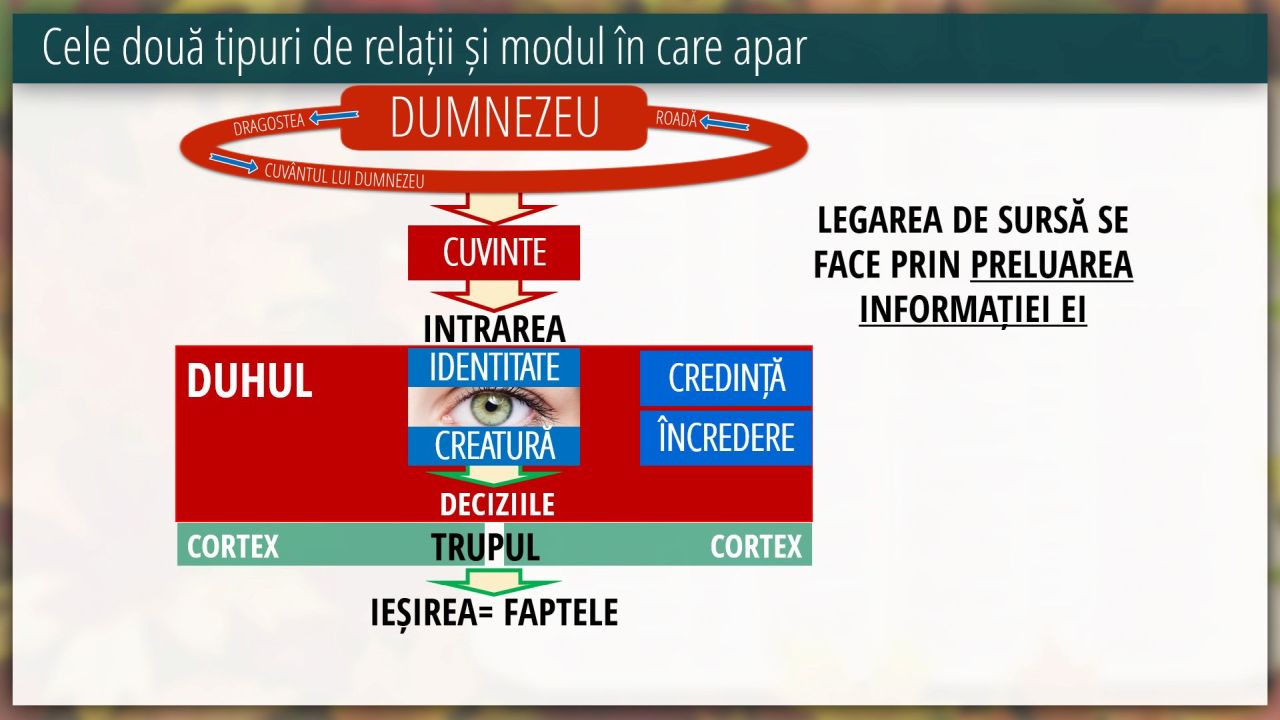 Cele două tipuri de relații și modul în care apar

DRAGOSTEA
DUMNEZEU
ROADĂ
CUVÂNTUL LUI DUMNEZEU

CUVINTE

INTRAREA

DUHUL

IDENTITATE

CREATURĂ

CREDINȚĂ

ÎNCREDERE

DECIZIILE

CORTEX
TRUPUL
CORTEX

IEȘIREA= FAPTELE

LEGAREA DE SURSĂ SE FACE PRIN PRELUAREA INFORMAȚIEI EI